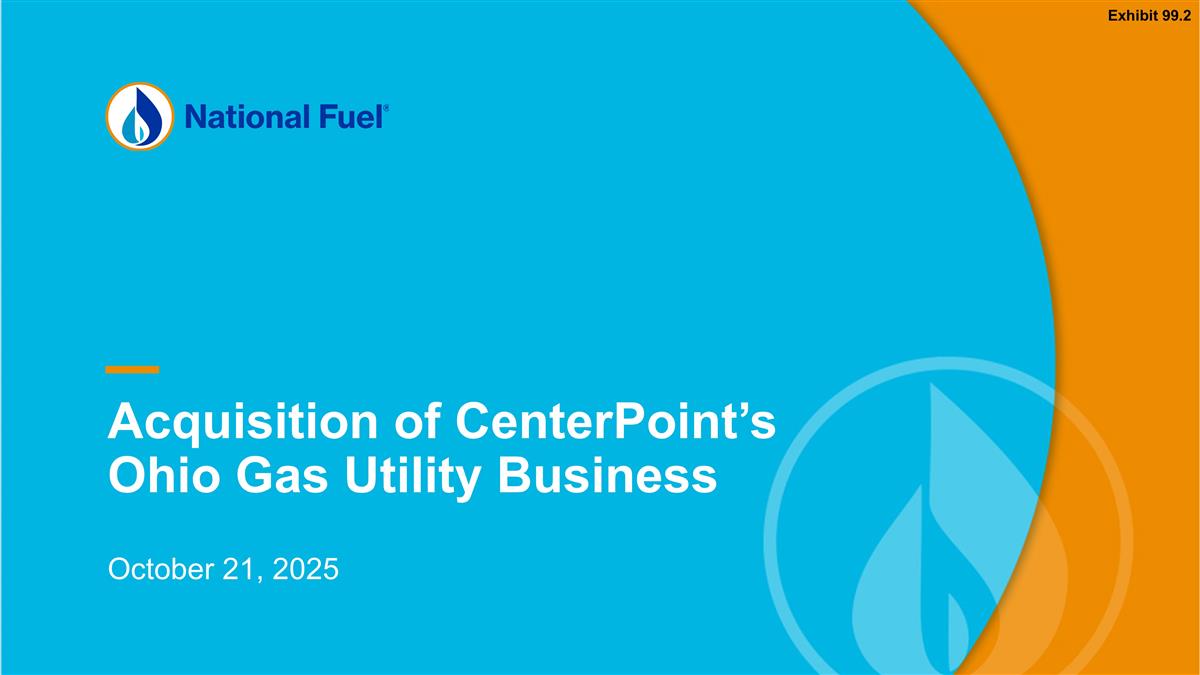 Exhibit 99.2

National Fuel®

Acquisition of CenterPoint’s Ohio Gas Utility Business

October 21, 2025